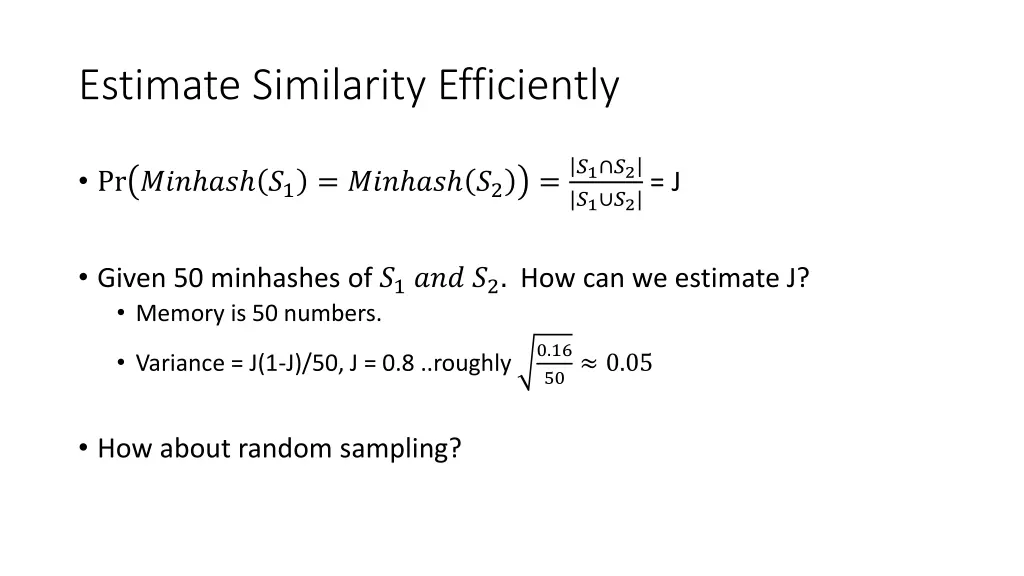 Estimate Similarity Efficiently

• $\Pr\left(Minhash(S_1) = Minhash(S_2)\right) = \frac{|S_1 \cap S_2|}{|S_1 \cup S_2|}$ = J

• Given 50 minhashes of $S_1$ $and$ $S_2$. How can we estimate J?
  • Memory is 50 numbers.
  • Variance = J(1-J)/50, J = 0.8 ..roughly $\sqrt{\frac{0.16}{50}} \approx 0.05$

• How about random sampling?